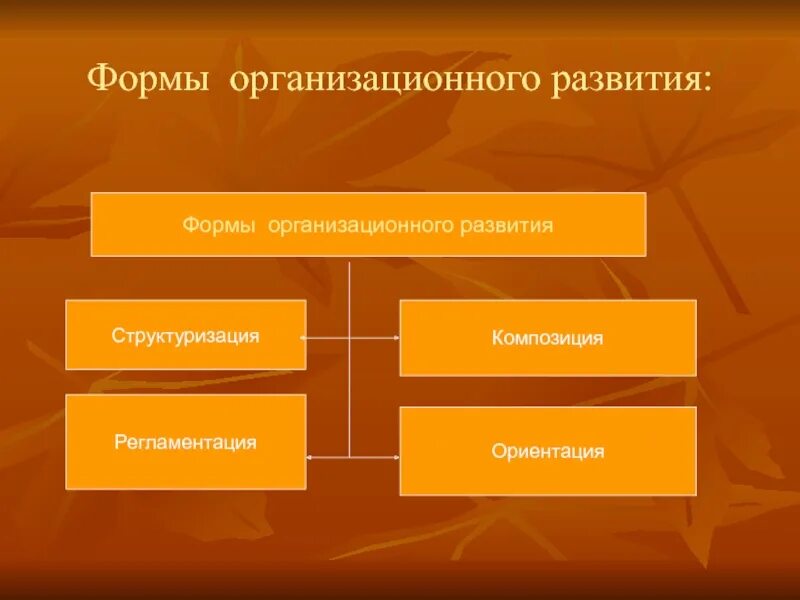 Формы организационного развития:

Формы организационного развития

Структуризация

Композиция

Регламентация

Ориентация